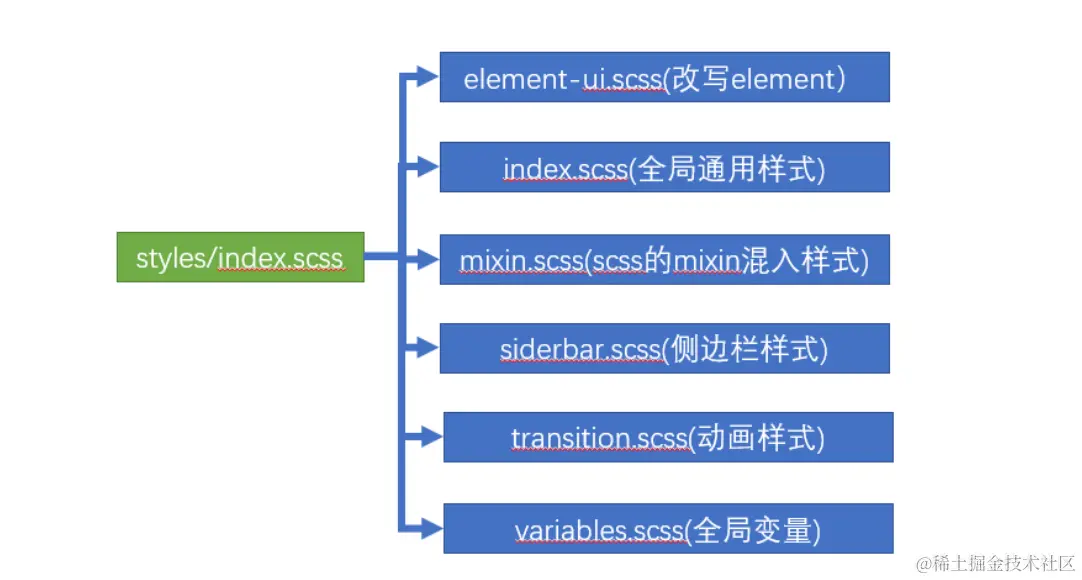 styles/index.scss

element-ui.scss(改写element）

index.scss(全局通用样式)

mixin.scss(scss的mixin混入样式)

siderbar.scss(侧边栏样式)

transition.scss(动画样式)

variables.scss(全局变量)

@稀土掘金技术社区